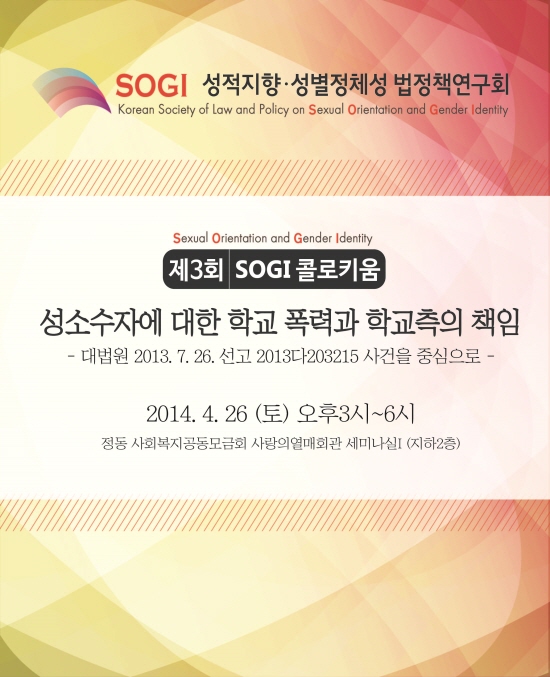 SOGI 성적지향·성별정체성 법정책연구회
Korean Society of Law and Policy on Sexual Orientation and Gender Identity

Sexual Orientation and Gender Identity
제3회 SOGI 콜로키움

성소수자에 대한 학교 폭력과 학교측의 책임
- 대법원 2013. 7. 26. 선고 2013다203215 사건을 중심으로 -

2014. 4. 26 (토) 오후3시~6시
정동 사회복지공동모금회 사랑의열매회관 세미나실I (지하2층)